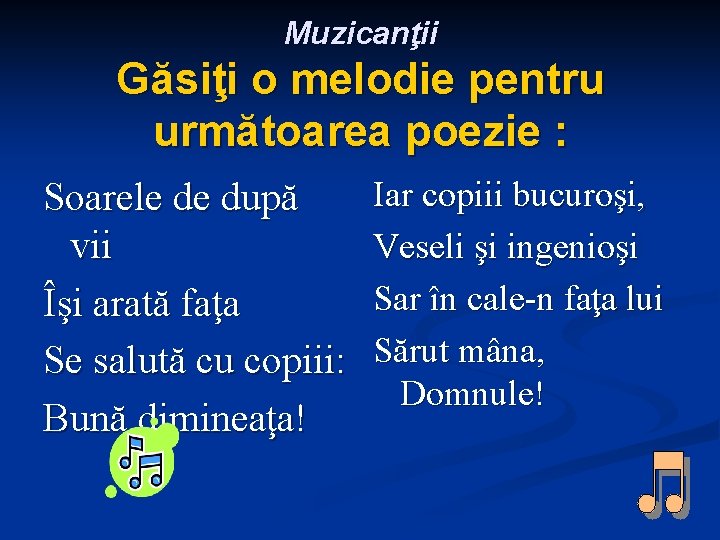 Muzicanţii

Găsiţi o melodie pentru următoarea poezie :

Soarele de după vii

Îşi arată faţa

Se salută cu copiii:

Bună dimineaţa!

Iar copiii bucuroşi,

Veseli şi ingenioşi

Sar în cale-n faţa lui

Sărut mâna, Domnule!